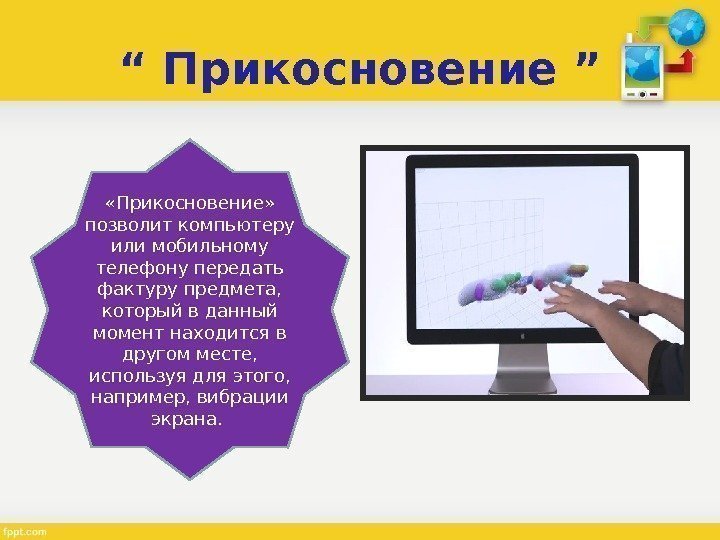 “ Прикосновение ”

«Прикосновение» позволит компьютеру или мобильному телефону передать фактуру предмета, который в данный момент находится в другом месте, используя для этого, например, вибрации экрана.

fppt.com